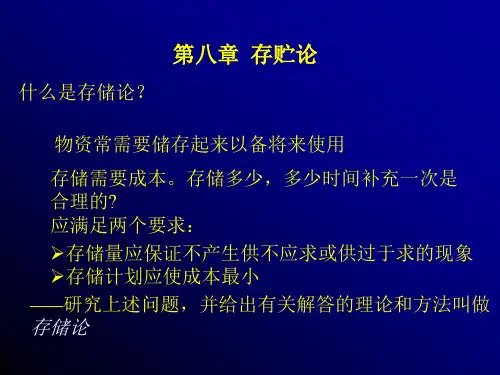 第八章 存贮论

什么是存储论？

物资常需要储存起来以备将来使用

存储需要成本。存储多少，多少时间补充一次是合理的?

应满足两个要求：

➢存储量应保证不产生供不应求或供过于求的现象

➢存储计划应使成本最小

——研究上述问题，并给出有关解答的理论和方法叫做存储论